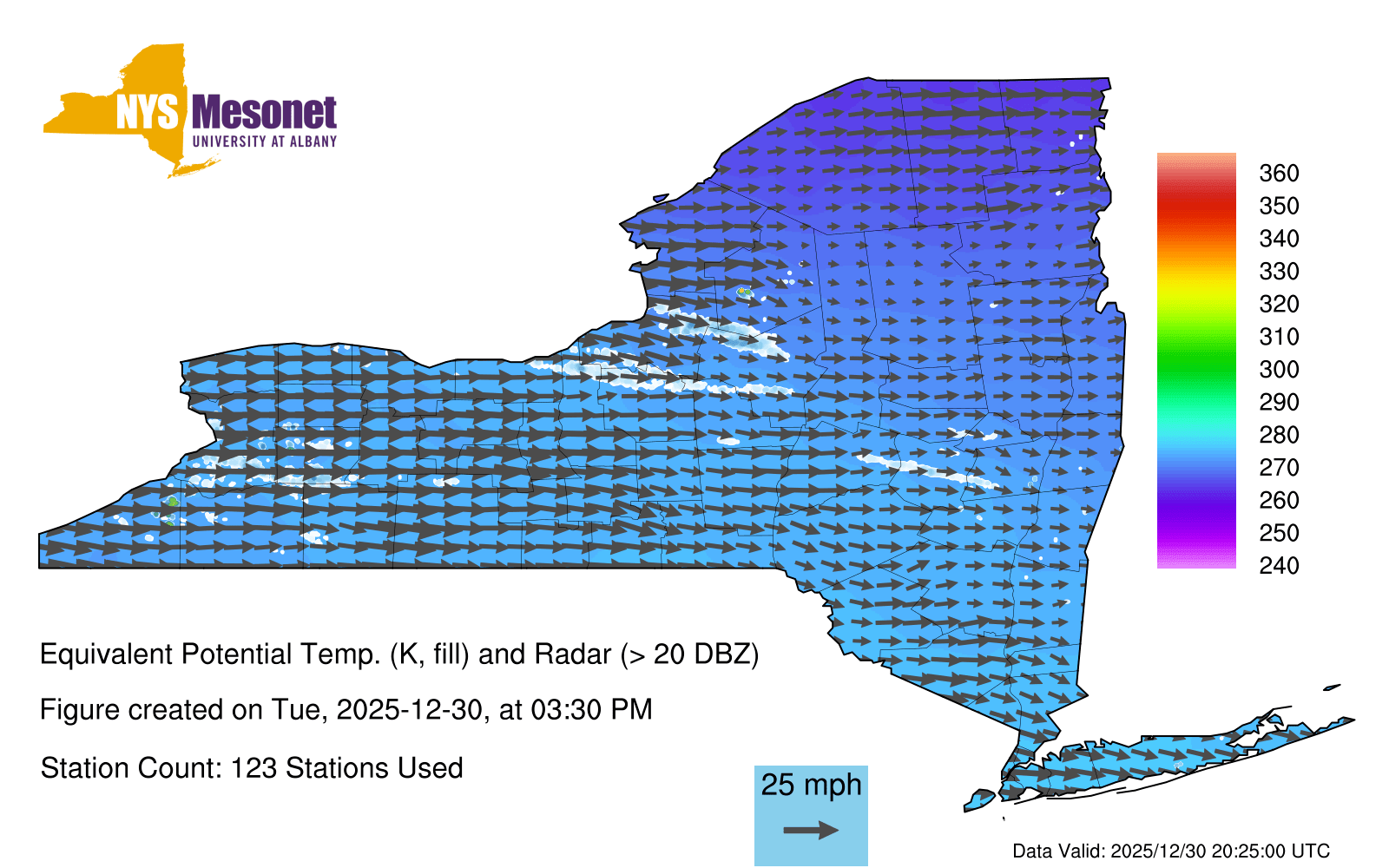 NYS Mesonet
UNIVERSITY AT ALBANY

360
350
340
330
320
310
300
290
280
270
260
250
240

Equivalent Potential Temp. (K, fill) and Radar (> 20 DBZ)

Figure created on Tue, 2025-12-30, at 03:30 PM

Station Count: 123 Stations Used

25 mph

Data Valid: 2025/12/30 20:25:00 UTC